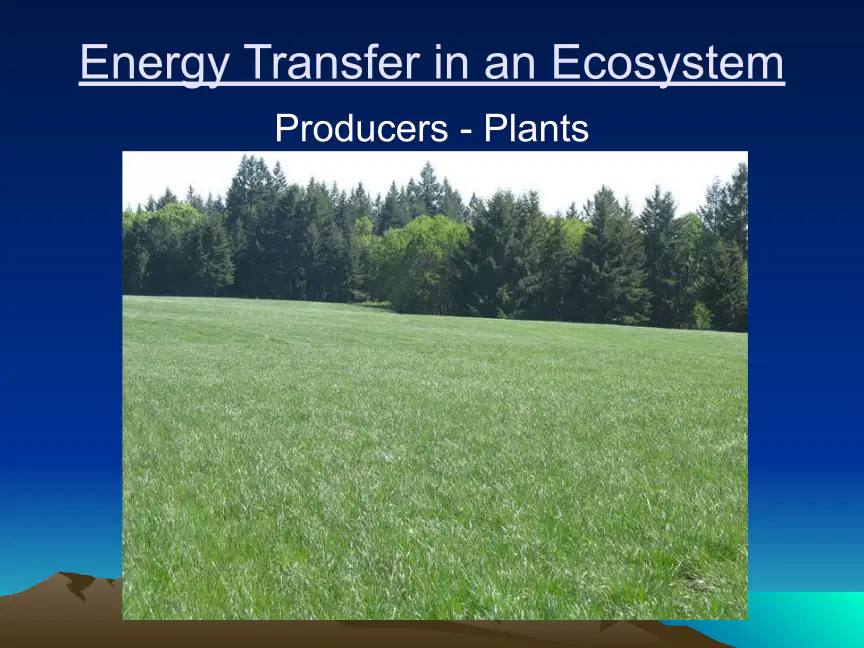 Energy Transfer in an Ecosystem

Producers - Plants